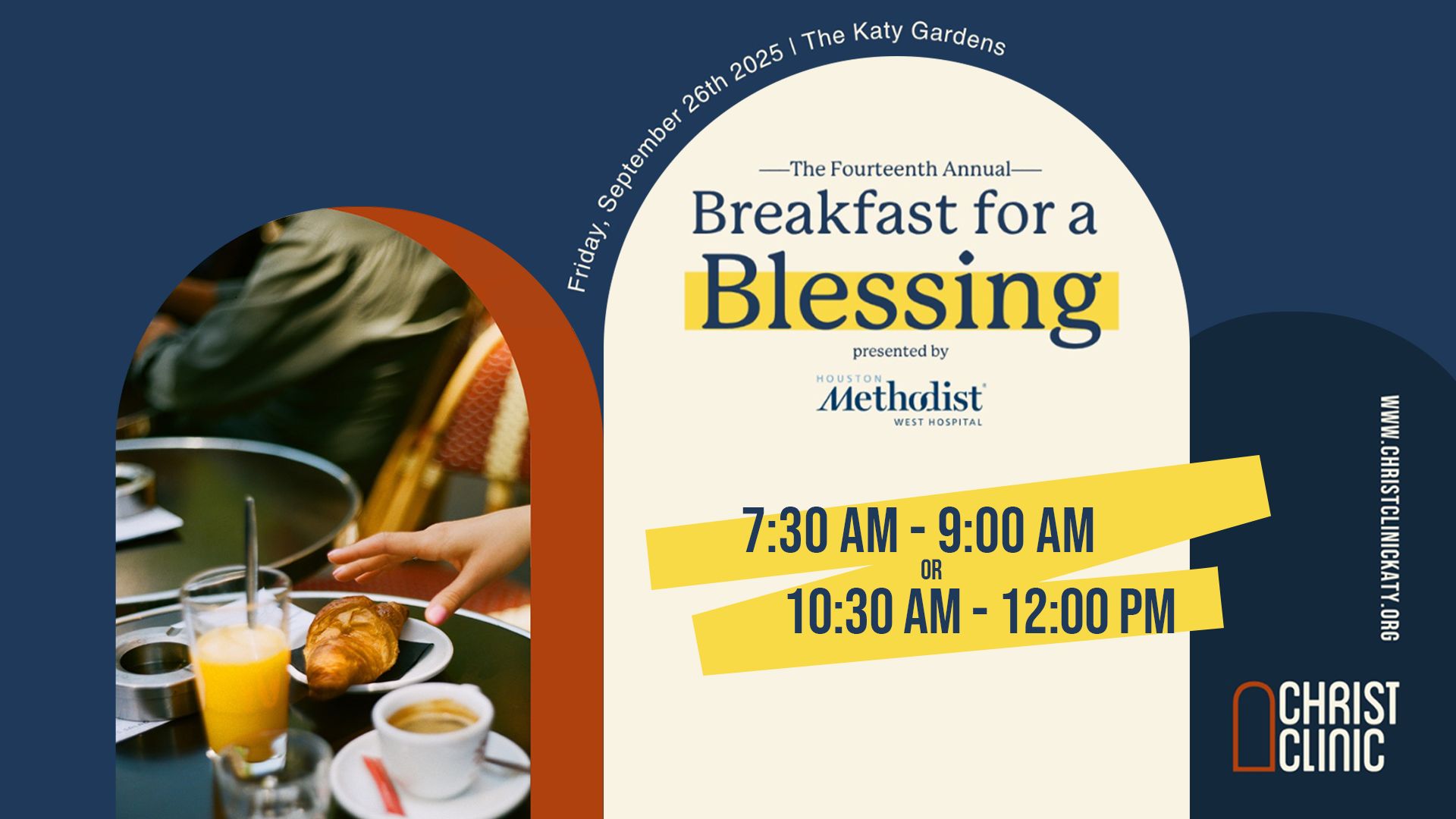 Friday, September 26th 2025 | The Katy Gardens

—The Fourteenth Annual—
Breakfast for a
Blessing
presented by
HOUSTON
Methodist
WEST HOSPITAL

7:30 AM - 9:00 AM
OR
10:30 AM - 12:00 PM

WWW.CHRISTCLINICKATY.ORG

CHRIST
CLINIC